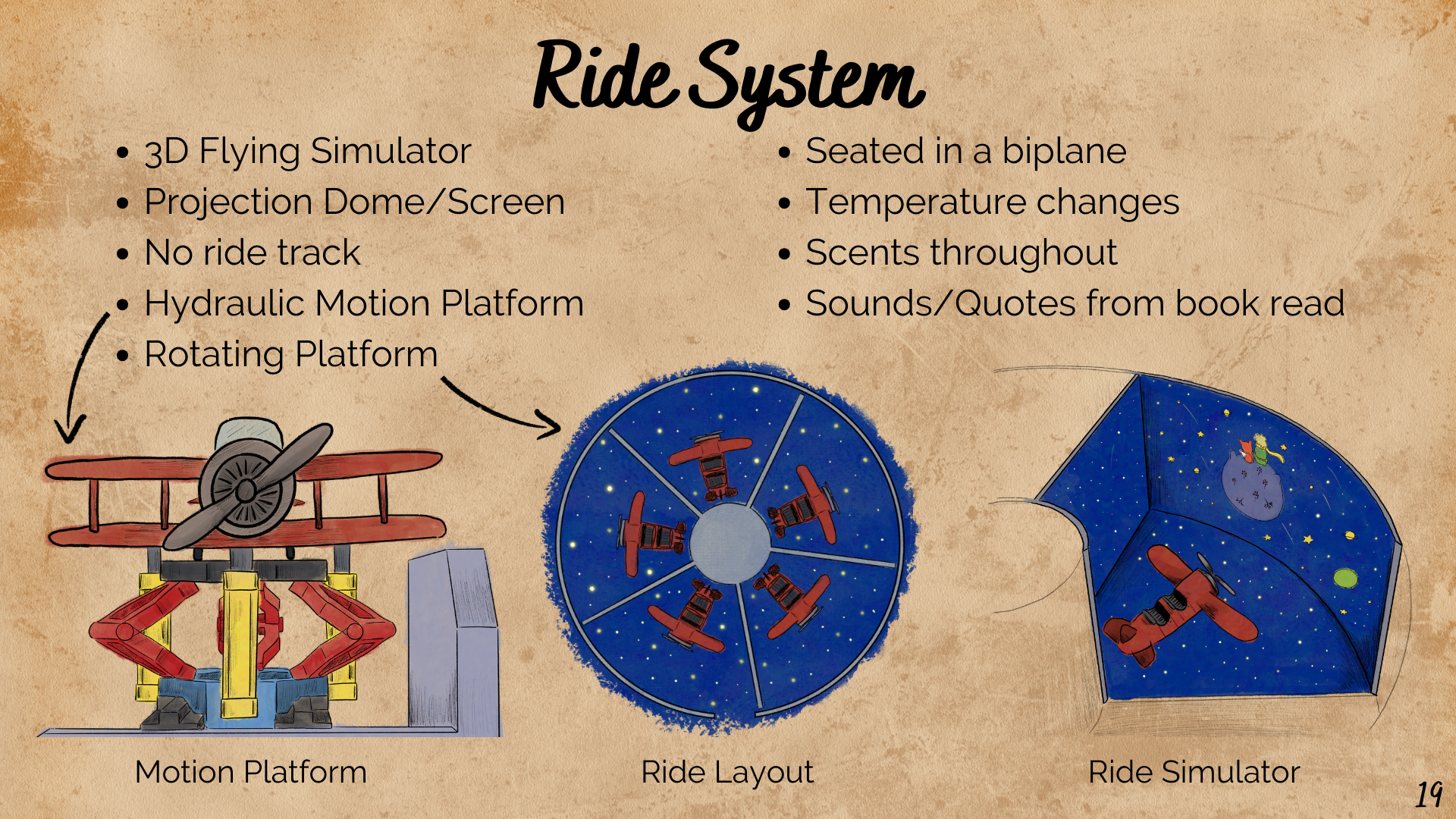 Ride System

• 3D Flying Simulator
• Projection Dome/Screen
• No ride track
• Hydraulic Motion Platform
• Rotating Platform

• Seated in a biplane
• Temperature changes
• Scents throughout
• Sounds/Quotes from book read

Motion Platform

Ride Layout

Ride Simulator

19